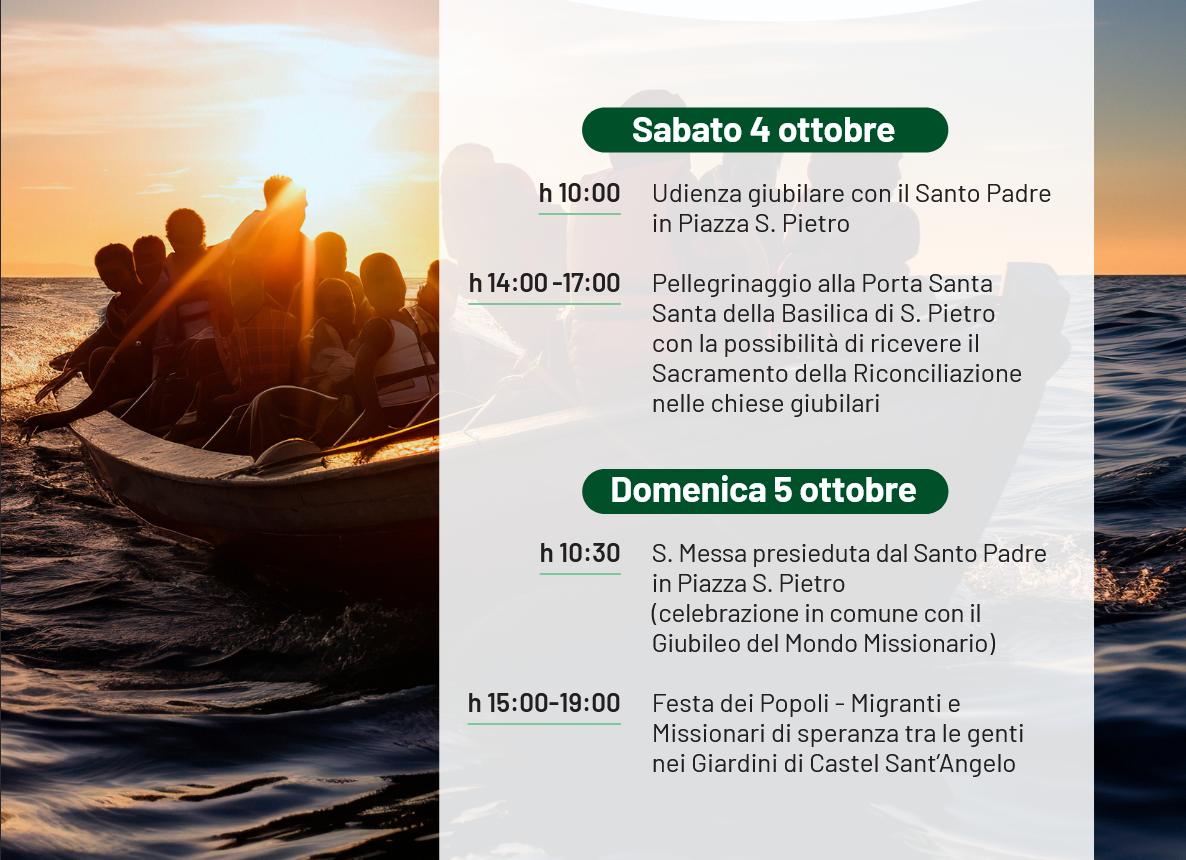 Sabato 4 ottobre

h 10:00 Udienza giubilare con il Santo Padre in Piazza S. Pietro

h 14:00 -17:00 Pellegrinaggio alla Porta Santa Santa della Basilica di S. Pietro con la possibilità di ricevere il Sacramento della Riconciliazione nelle chiese giubilari

Domenica 5 ottobre

h 10:30 S. Messa presieduta dal Santo Padre in Piazza S. Pietro (celebrazione in comune con il Giubileo del Mondo Missionario)

h 15:00-19:00 Festa dei Popoli - Migranti e Missionari di speranza tra le genti nei Giardini di Castel Sant'Angelo